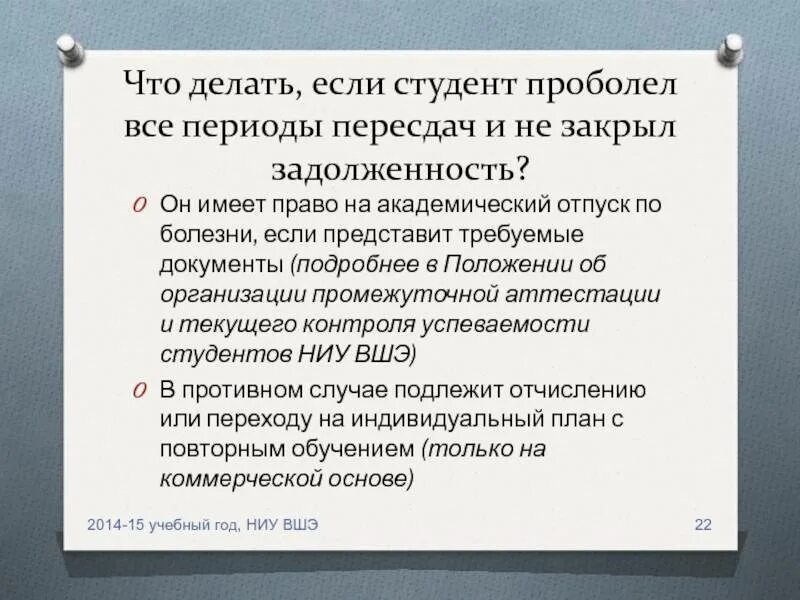 Что делать, если студент проболел все периоды пересдач и не закрыл задолженность?

O Он имеет право на академический отпуск по болезни, если представит требуемые документы (подробнее в Положении об организации промежуточной аттестации и текущего контроля успеваемости студентов НИУ ВШЭ)

O В противном случае подлежит отчислению или переходу на индивидуальный план с повторным обучением (только на коммерческой основе)

2014-15 учебный год, НИУ ВШЭ

22